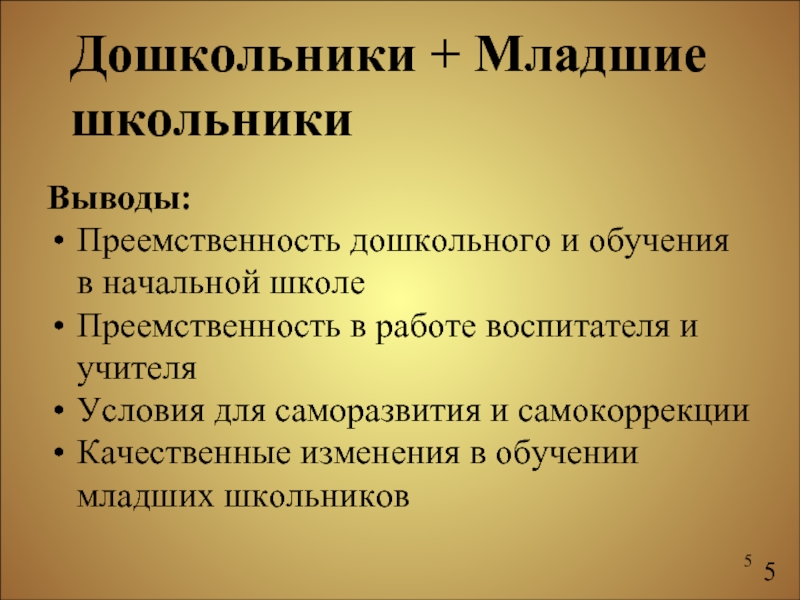 Дошкольники + Младшие школьники

Выводы:
• Преемственность дошкольного и обучения в начальной школе
• Преемственность в работе воспитателя и учителя
• Условия для саморазвития и самокоррекции
• Качественные изменения в обучении младших школьников

5 5